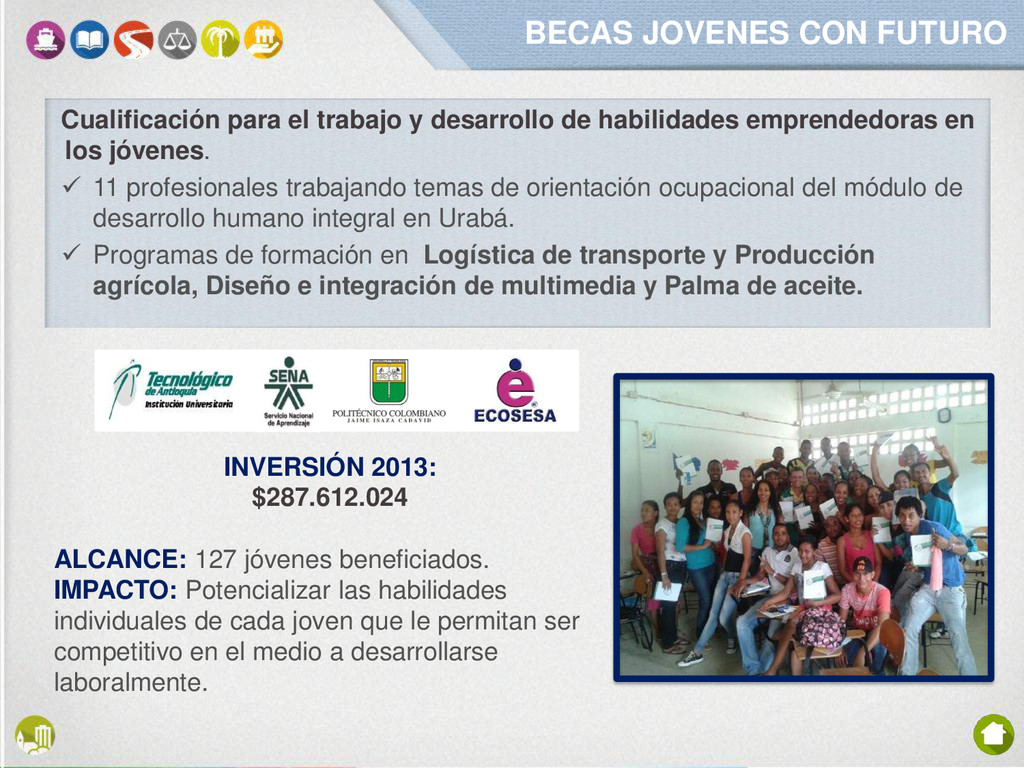 BECAS JOVENES CON FUTURO

Cualificación para el trabajo y desarrollo de habilidades emprendedoras en los jóvenes.

✓ 11 profesionales trabajando temas de orientación ocupacional del módulo de desarrollo humano integral en Urabá.
✓ Programas de formación en Logística de transporte y Producción agrícola, Diseño e integración de multimedia y Palma de aceite.

Tecnológico de Antioquia Institución Universitaria

SENA Servicio Nacional de Aprendizaje

POLITÉCNICO COLOMBIANO JAIME ISAZA CADAVID

ECOSESA

INVERSIÓN 2013:
$287.612.024

ALCANCE: 127 jóvenes beneficiados.
IMPACTO: Potencializar las habilidades individuales de cada joven que le permitan ser competitivo en el medio a desarrollarse laboralmente.